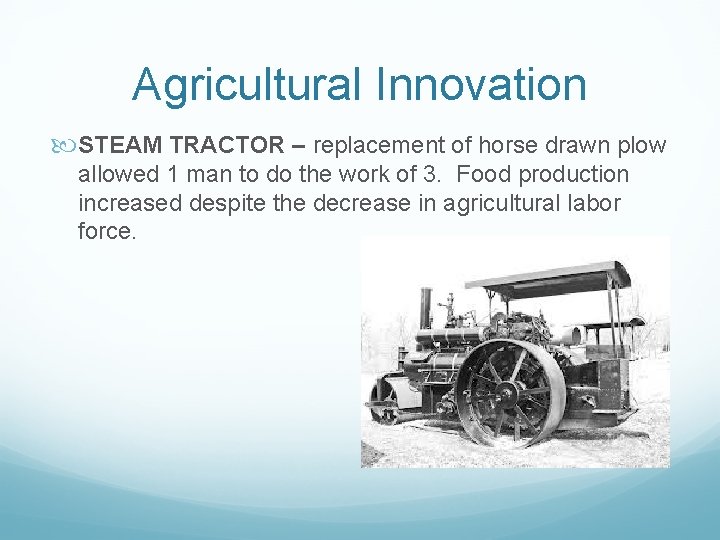 Agricultural Innovation

STEAM TRACTOR – replacement of horse drawn plow allowed 1 man to do the work of 3.  Food production increased despite the decrease in agricultural labor force.